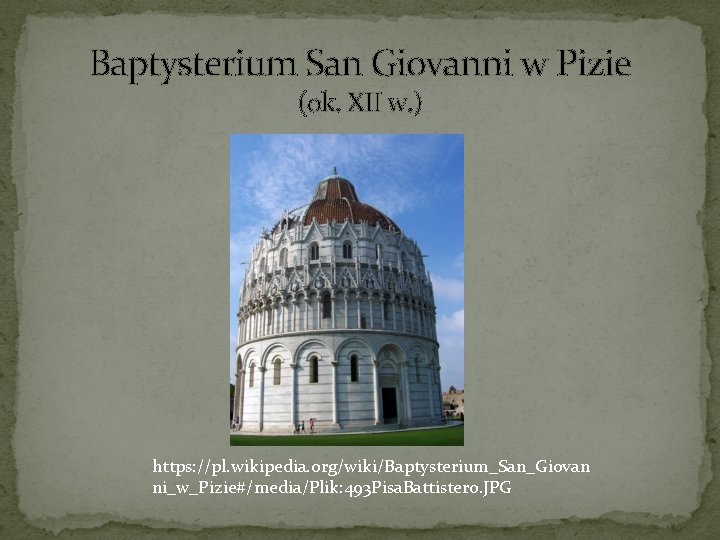 Baptysterium San Giovanni w Pizie
(ok. XII w.)

https://pl.wikipedia.org/wiki/Baptysterium_San_Giovanni_w_Pizie#/media/Plik:493PisaBattistero.JPG